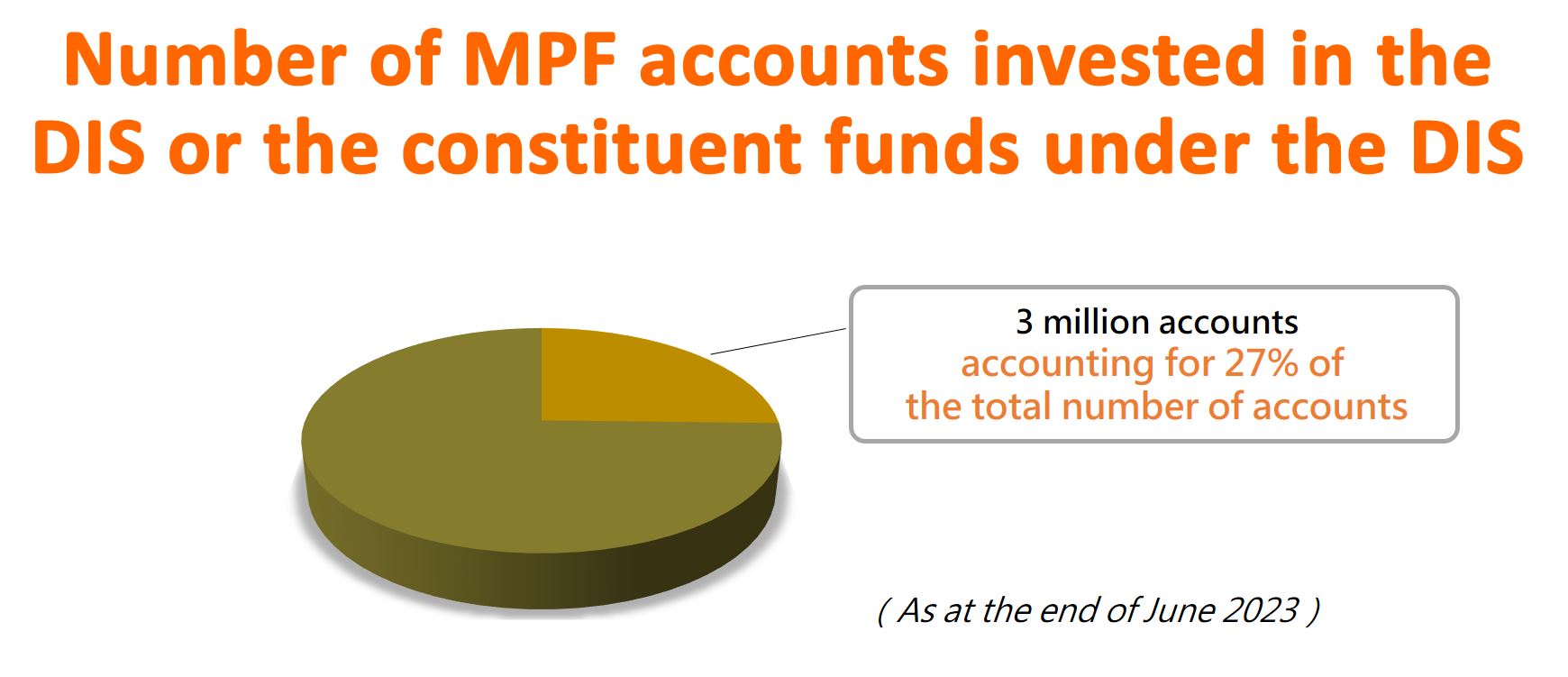 Number of MPF accounts invested in the DIS or the constituent funds under the DIS

3 million accounts
accounting for 27% of the total number of accounts

( As at the end of June 2023 )